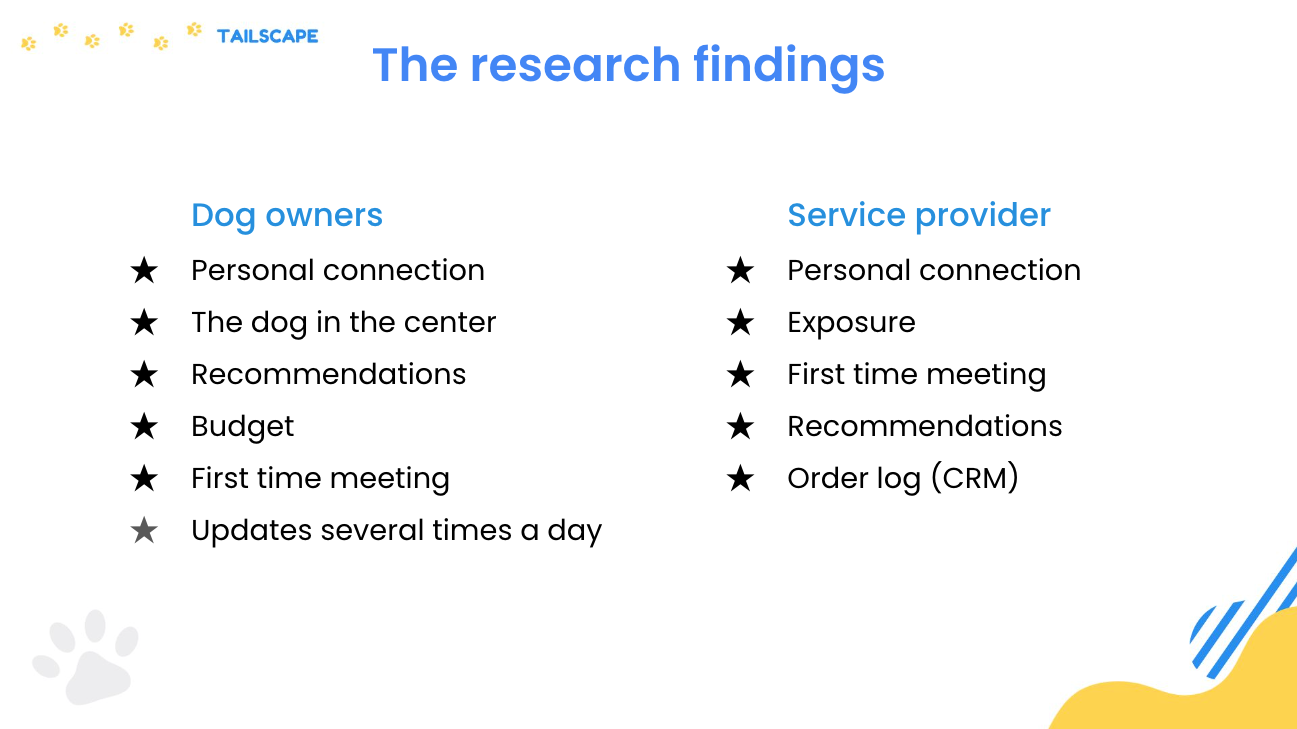 TAILSCAPE

The research findings

Dog owners

★ Personal connection
★ The dog in the center
★ Recommendations
★ Budget
★ First time meeting
★ Updates several times a day

Service provider

★ Personal connection
★ Exposure
★ First time meeting
★ Recommendations
★ Order log (CRM)